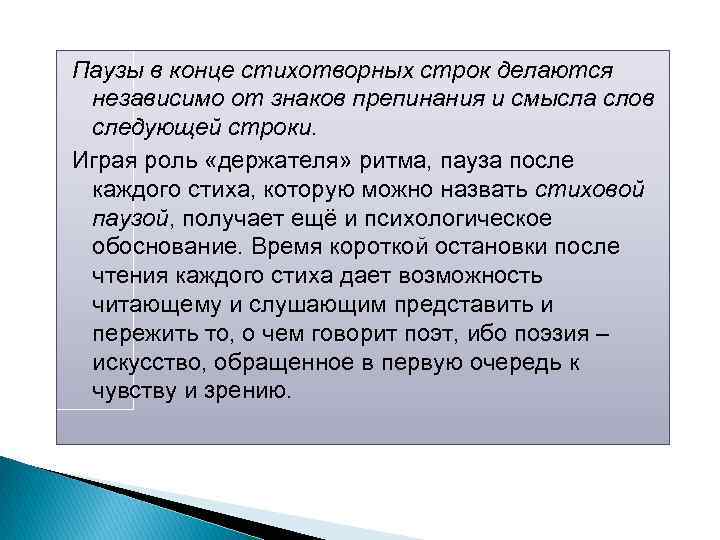 Паузы в конце стихотворных строк делаются независимо от знаков препинания и смысла слов следующей строки.

Играя роль «держателя» ритма, пауза после каждого стиха, которую можно назвать стиховой паузой, получает ещё и психологическое обоснование. Время короткой остановки после чтения каждого стиха дает возможность читающему и слушающим представить и пережить то, о чем говорит поэт, ибо поэзия – искусство, обращенное в первую очередь к чувству и зрению.